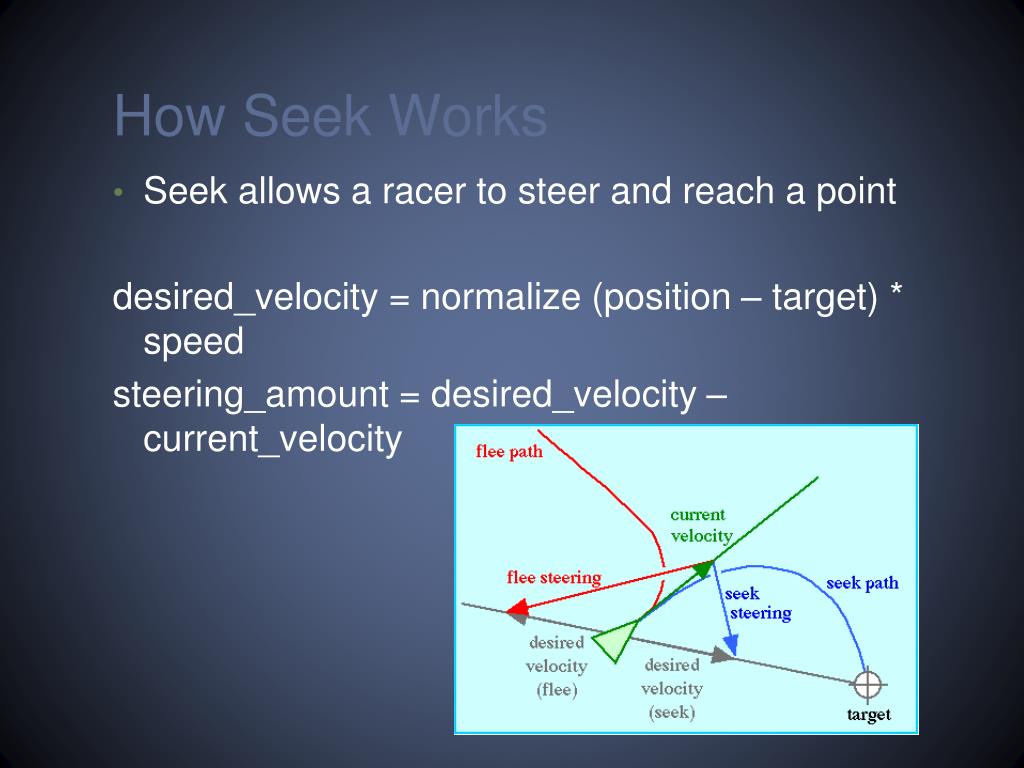 How Seek Works

• Seek allows a racer to steer and reach a point

desired_velocity = normalize (position – target) * speed

steering_amount = desired_velocity – current_velocity

flee path
current velocity
flee steering
seek steering
seek path
desired velocity (flee)
desired velocity (seek)
target